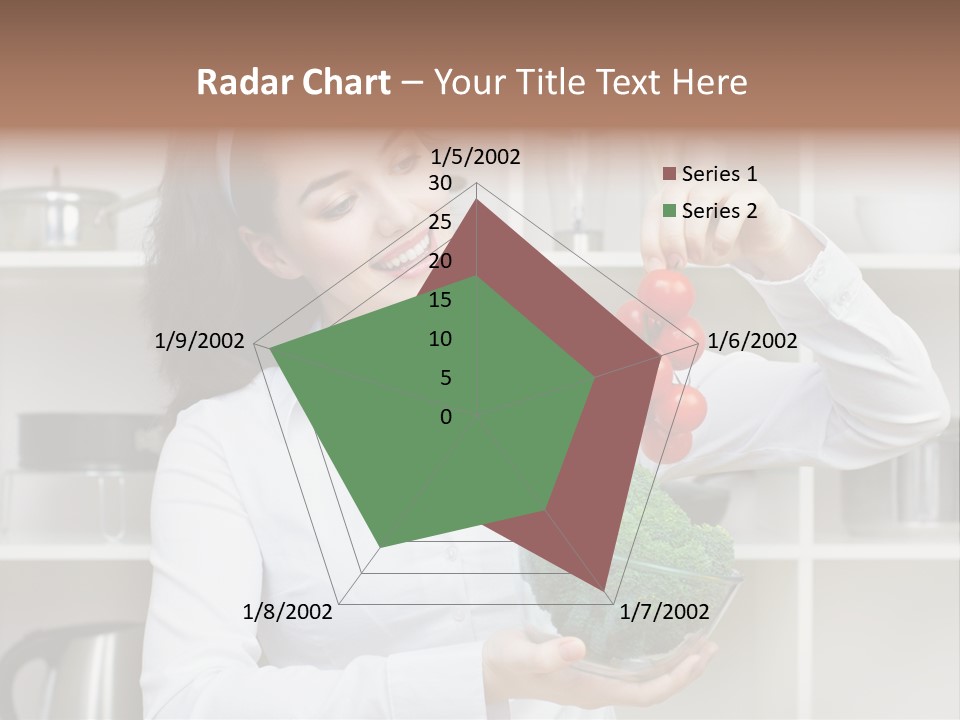 Radar Chart – Your Title Text Here

1/5/2002
30
25
20
15
10
5
0
1/6/2002
1/7/2002
1/8/2002
1/9/2002

Series 1
Series 2